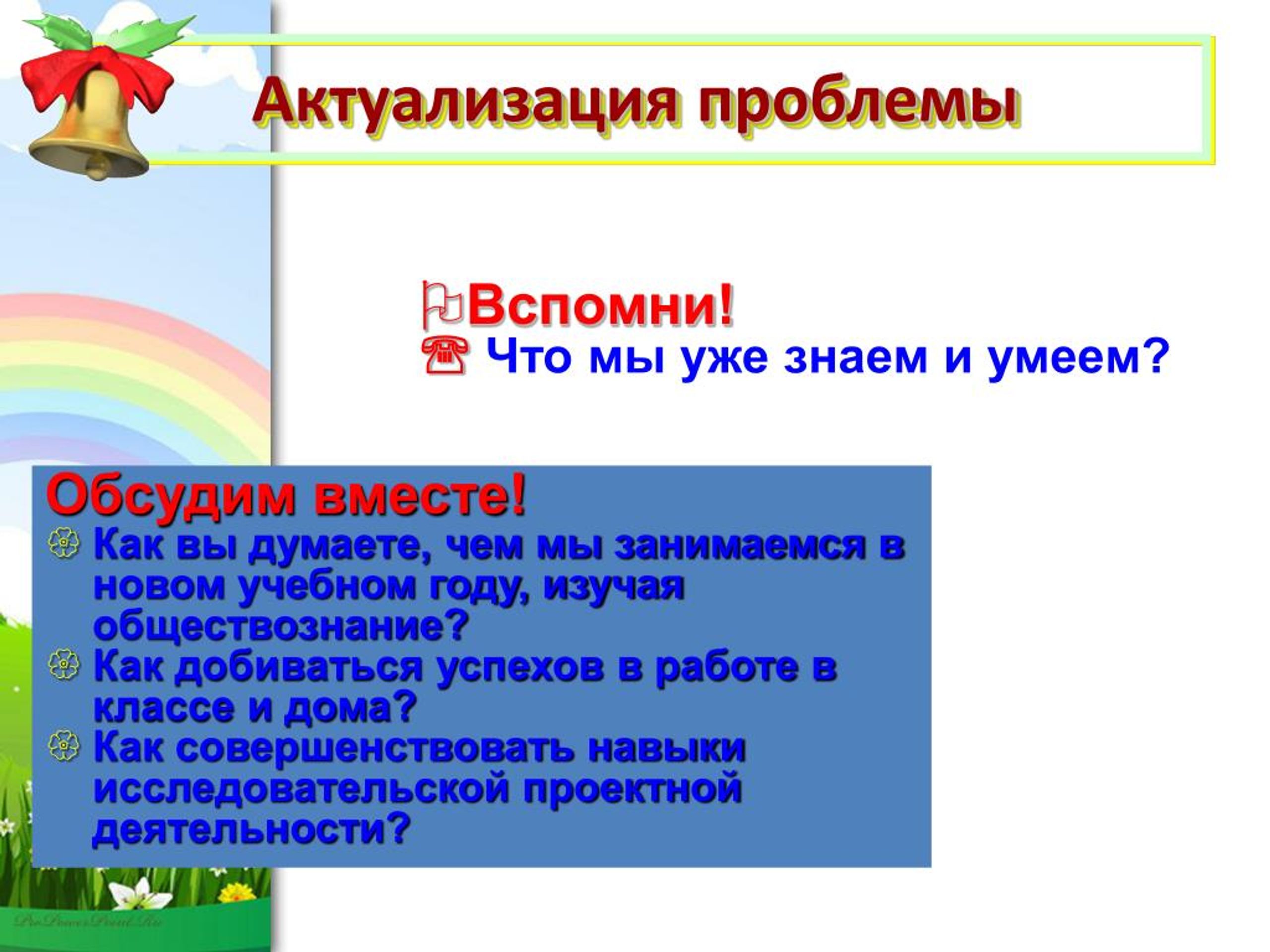 Актуализация проблемы

Вспомни!
Что мы уже знаем и умеем?

Обсудим вместе!
Как вы думаете, чем мы занимаемся в новом учебном году, изучая обществознание?
Как добиваться успехов в работе в классе и дома?
Как совершенствовать навыки исследовательской проектной деятельности?

ProPowerPoint.Ru